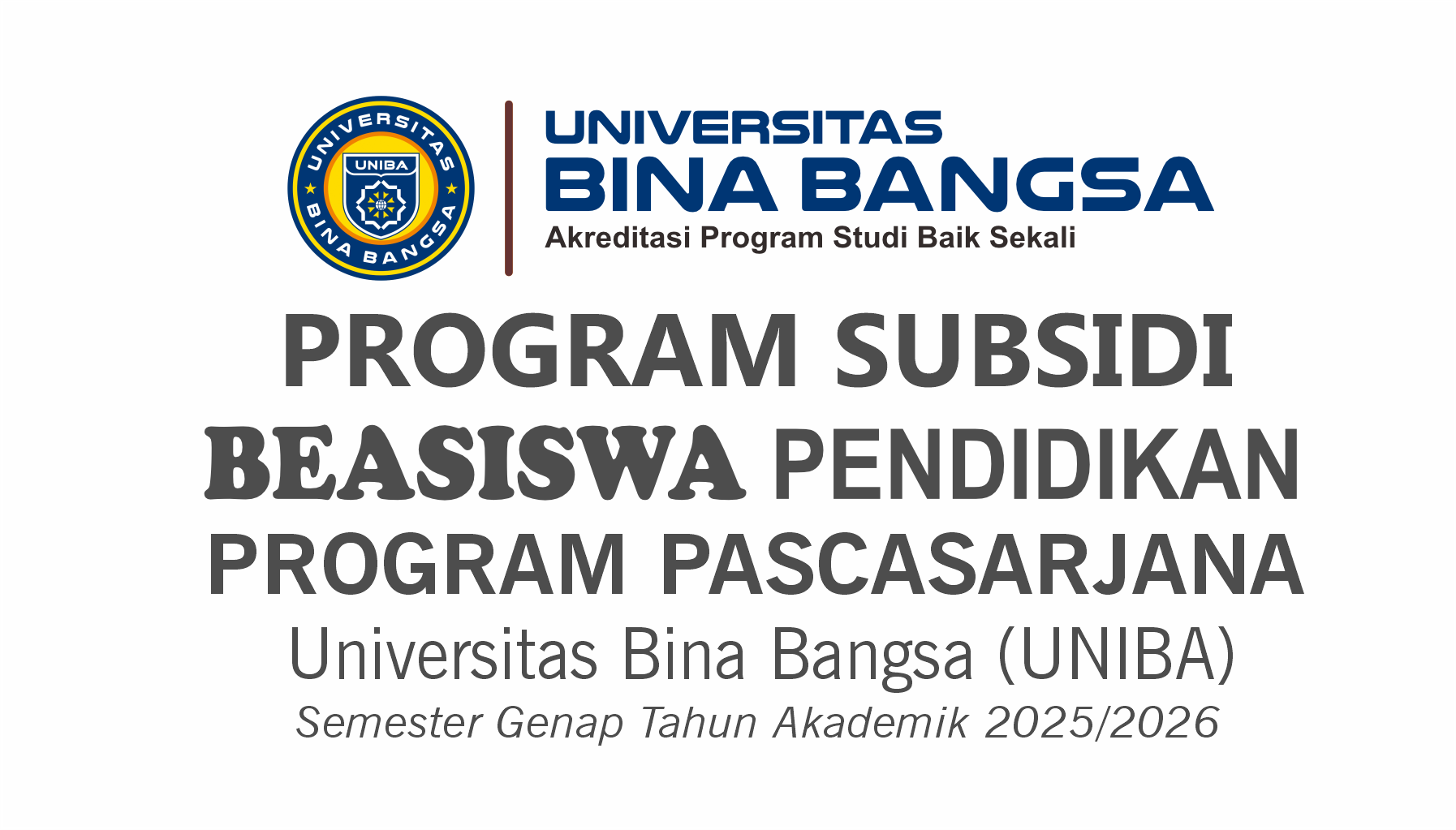 UNIVERSITAS BINA BANGSA
UNIBA

UNIVERSITAS
BINA BANGSA
Akreditasi Program Studi Baik Sekali

PROGRAM SUBSIDI
BEASISWA PENDIDIKAN
PROGRAM PASCASARJANA
Universitas Bina Bangsa (UNIBA)
Semester Genap Tahun Akademik 2025/2026